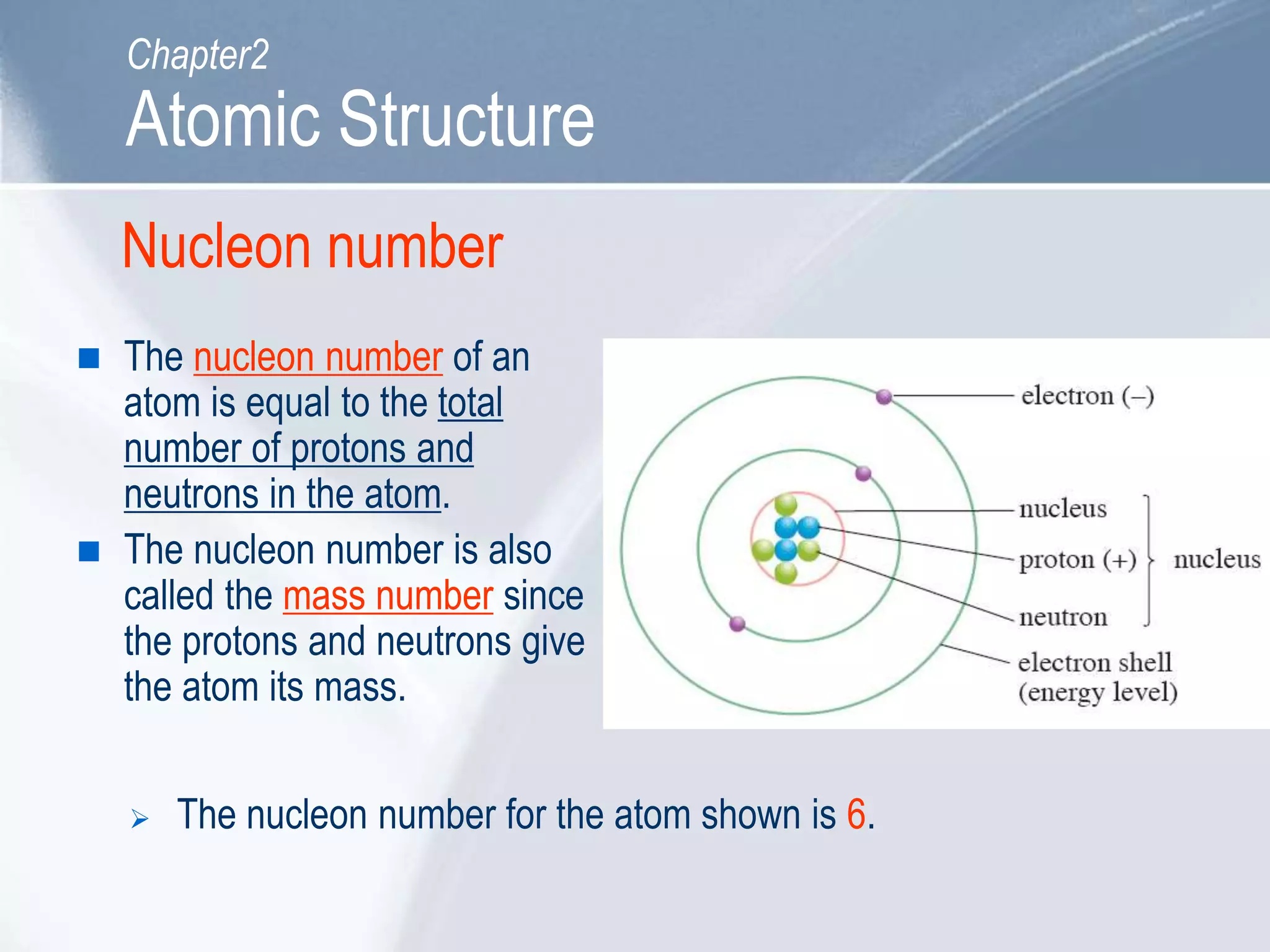 Chapter2
Atomic Structure

Nucleon number

■ The nucleon number of an atom is equal to the total number of protons and neutrons in the atom.
■ The nucleon number is also called the mass number since the protons and neutrons give the atom its mass.

electron (–)
nucleus
proton (+)
neutron
nucleus
electron shell (energy level)

➢ The nucleon number for the atom shown is 6.